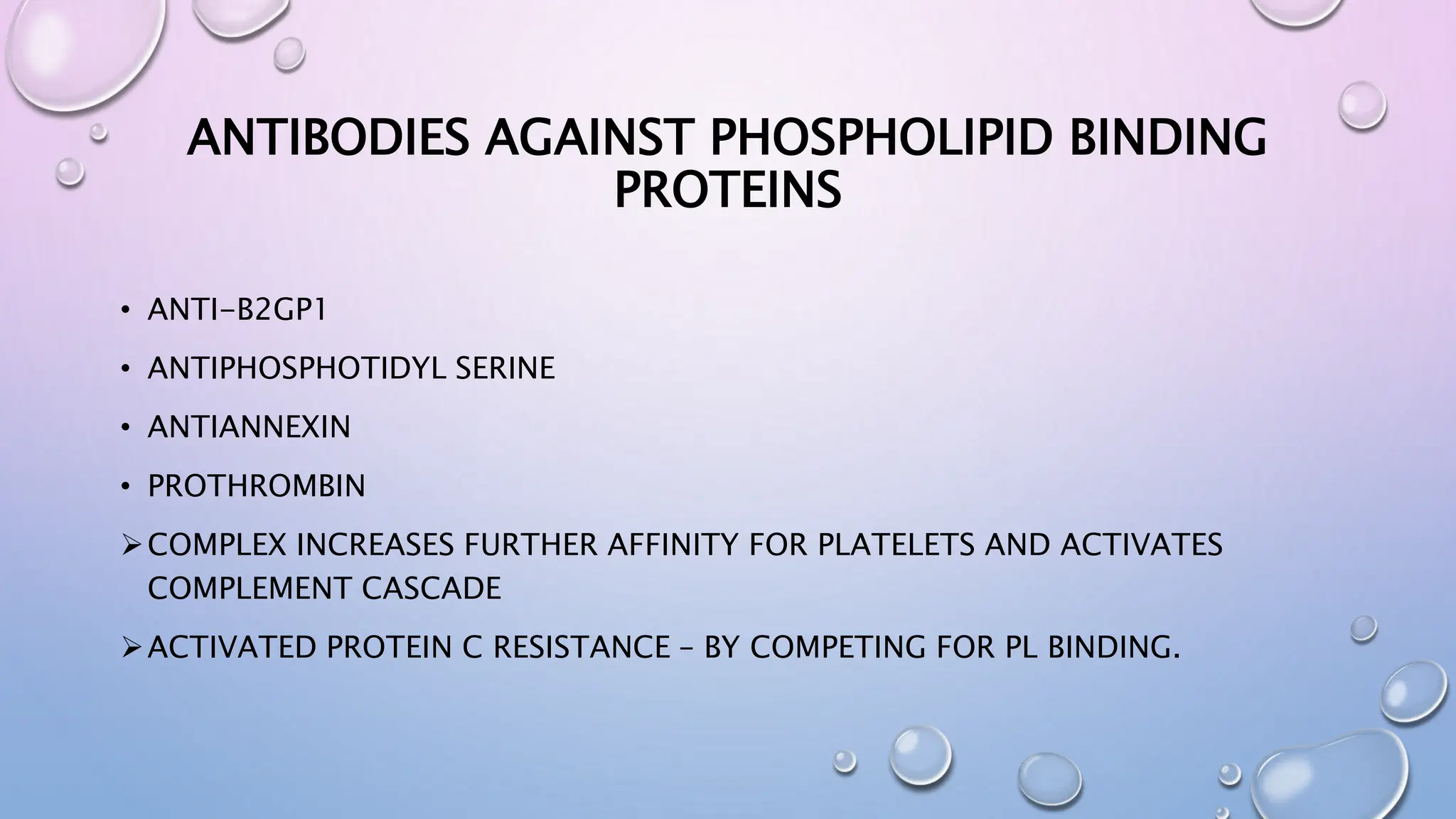 ANTIBODIES AGAINST PHOSPHOLIPID BINDING PROTEINS

• ANTI-B2GP1
• ANTIPHOSPHOTIDYL SERINE
• ANTIANNEXIN
• PROTHROMBIN
➢ COMPLEX INCREASES FURTHER AFFINITY FOR PLATELETS AND ACTIVATES COMPLEMENT CASCADE
➢ ACTIVATED PROTEIN C RESISTANCE – BY COMPETING FOR PL BINDING.